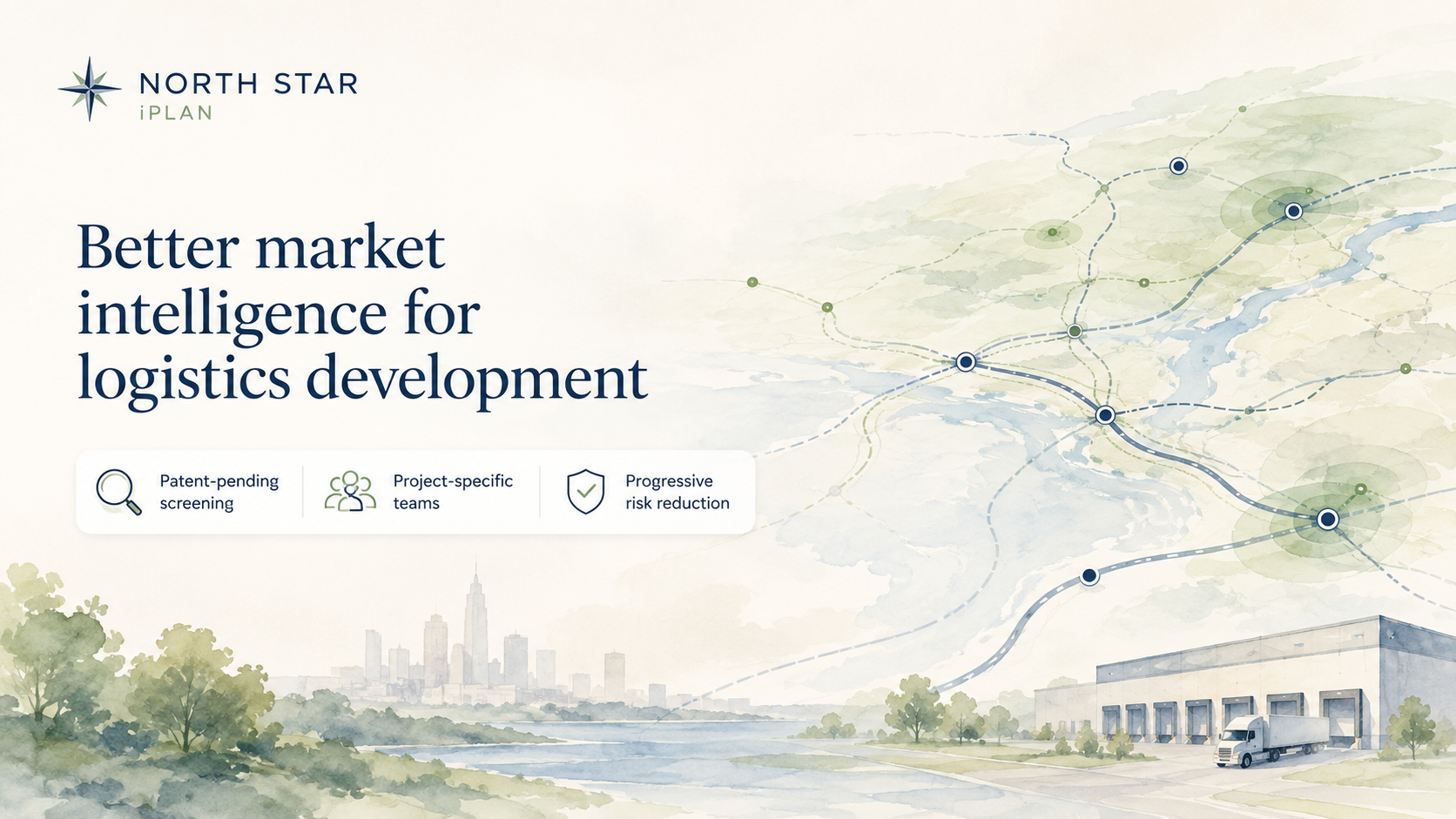 NORTH STAR
iPLAN

Better market intelligence for logistics development

Patent-pending screening

Project-specific teams

Progressive risk reduction